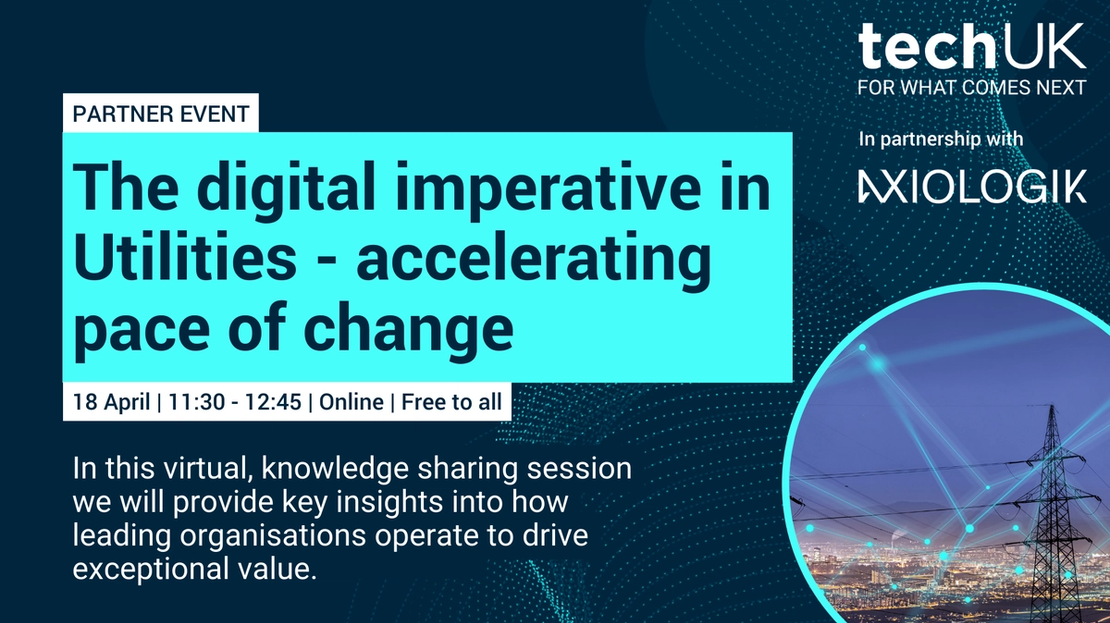 techUK
FOR WHAT COMES NEXT

In partnership with

AXIOLOGIK

PARTNER EVENT

The digital imperative in Utilities - accelerating pace of change

18 April | 11:30 - 12:45 | Online | Free to all

In this virtual, knowledge sharing session we will provide key insights into how leading organisations operate to drive exceptional value.